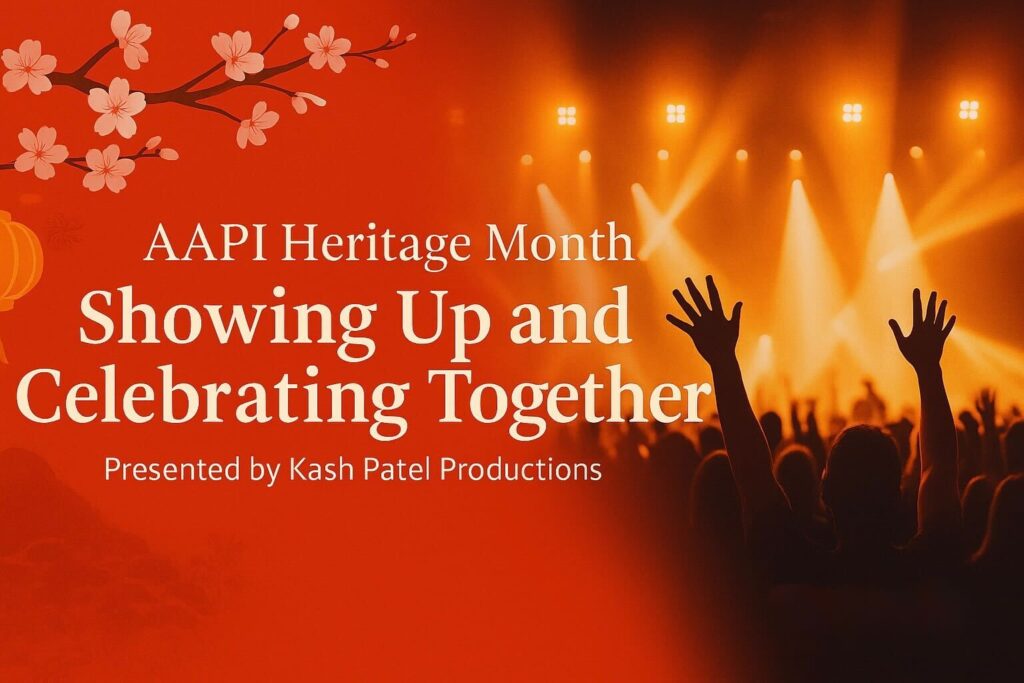 AAPI Heritage Month
Showing Up and Celebrating Together
Presented by Kash Patel Productions